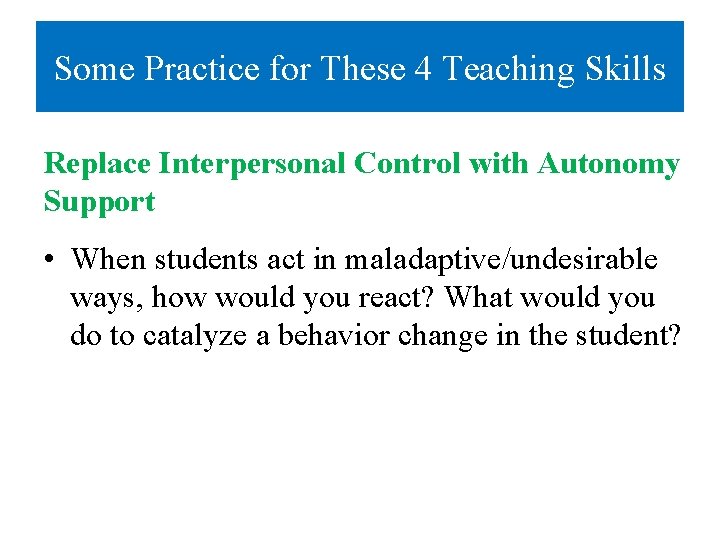 Some Practice for These 4 Teaching Skills

Replace Interpersonal Control with Autonomy Support

• When students act in maladaptive/undesirable ways, how would you react? What would you do to catalyze a behavior change in the student?